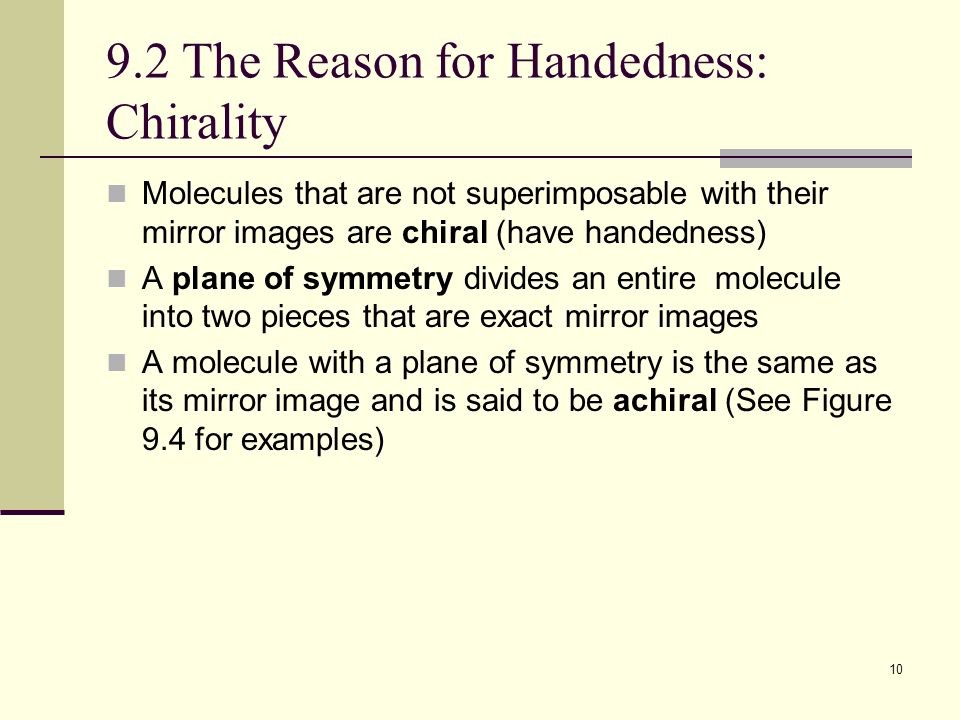 9.2 The Reason for Handedness: Chirality

Molecules that are not superimposable with their mirror images are chiral (have handedness)

A plane of symmetry divides an entire molecule into two pieces that are exact mirror images

A molecule with a plane of symmetry is the same as its mirror image and is said to be achiral (See Figure 9.4 for examples)

10